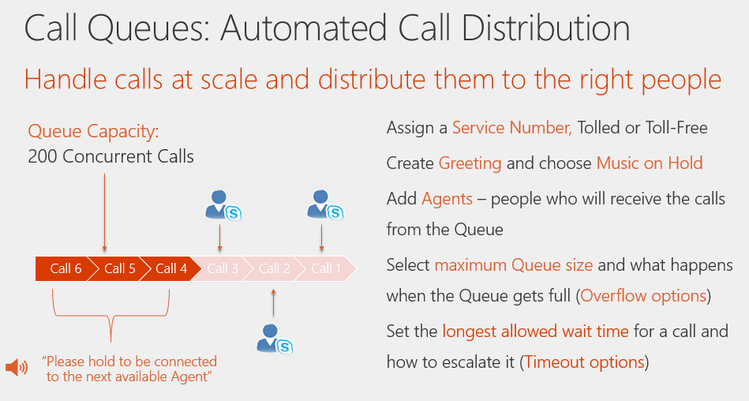 Call Queues: Automated Call Distribution

Handle calls at scale and distribute them to the right people

Queue Capacity:
200 Concurrent Calls

Call 6 Call 5 Call 4 Call 3 Call 2 Call 1

"Please hold to be connected to the next available Agent"

Assign a Service Number, Tolled or Toll-Free

Create Greeting and choose Music on Hold

Add Agents – people who will receive the calls from the Queue

Select maximum Queue size and what happens when the Queue gets full (Overflow options)

Set the longest allowed wait time for a call and how to escalate it (Timeout options)